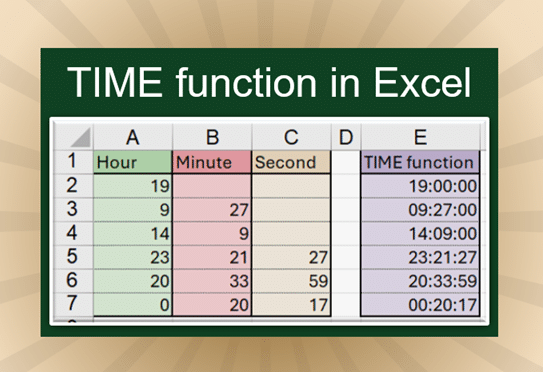 TIME function in Excel

| | A | B | C | D | E |
|---|---|---|---|---|---|
| 1 | Hour | Minute | Second | | TIME function |
| 2 | 19 | | | | 19:00:00 |
| 3 | 9 | 27 | | | 09:27:00 |
| 4 | 14 | 9 | | | 14:09:00 |
| 5 | 23 | 21 | 27 | | 23:21:27 |
| 6 | 20 | 33 | 59 | | 20:33:59 |
| 7 | 0 | 20 | 17 | | 00:20:17 |